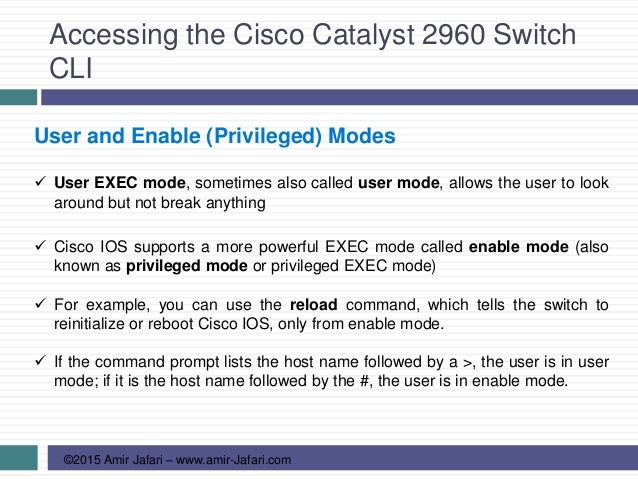 Accessing the Cisco Catalyst 2960 Switch CLI

User and Enable (Privileged) Modes

✓ User EXEC mode, sometimes also called user mode, allows the user to look around but not break anything

✓ Cisco IOS supports a more powerful EXEC mode called enable mode (also known as privileged mode or privileged EXEC mode)

✓ For example, you can use the reload command, which tells the switch to reinitialize or reboot Cisco IOS, only from enable mode.

✓ If the command prompt lists the host name followed by a >, the user is in user mode; if it is the host name followed by the #, the user is in enable mode.

©2015 Amir Jafari – www.amir-Jafari.com